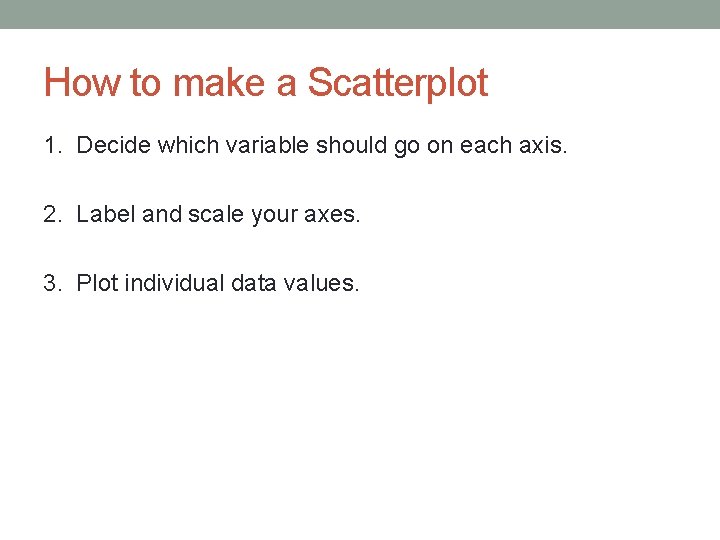 How to make a Scatterplot

1. Decide which variable should go on each axis.

2. Label and scale your axes.

3. Plot individual data values.